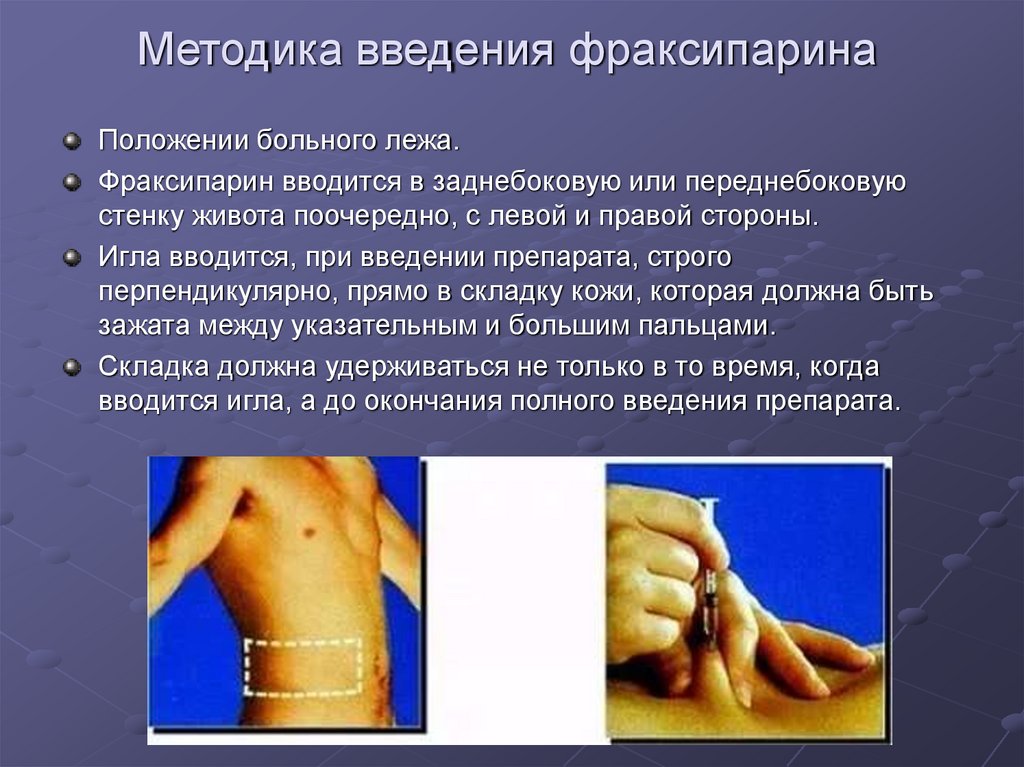 Методика введения фраксипарина

Положении больного лежа.

Фраксипарин вводится в заднебоковую или переднебоковую стенку живота поочередно, с левой и правой стороны.

Игла вводится, при введении препарата, строго перпендикулярно, прямо в складку кожи, которая должна быть зажата между указательным и большим пальцами.

Складка должна удерживаться не только в то время, когда вводится игла, а до окончания полного введения препарата.